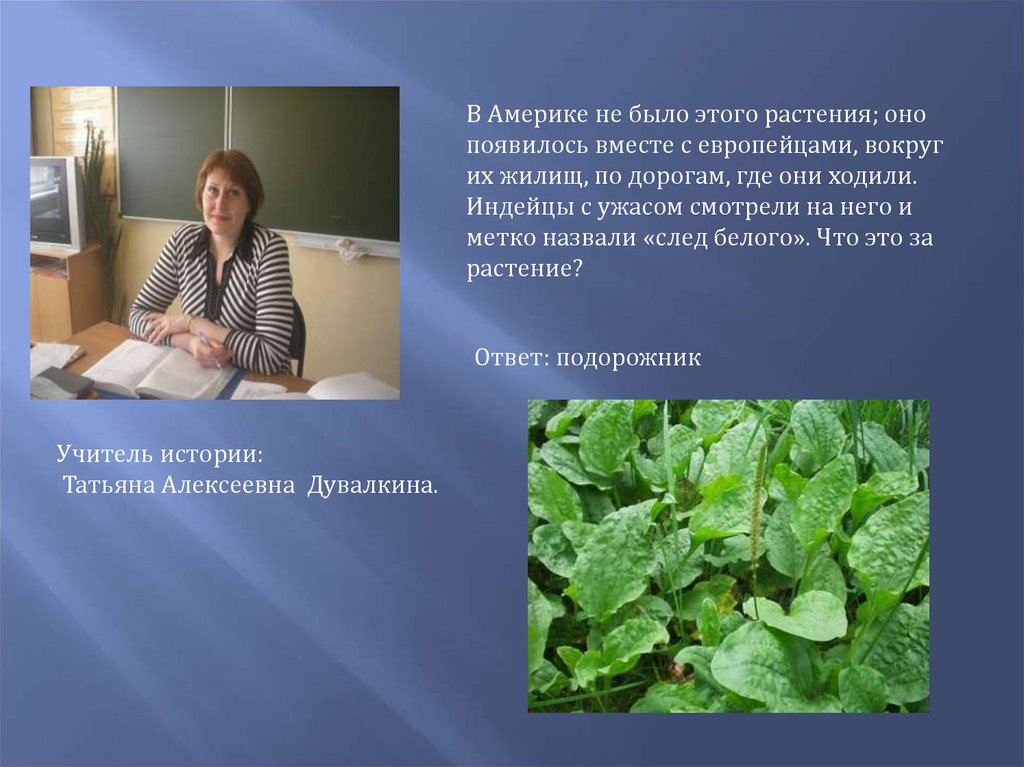 В Америке не было этого растения; оно появилось вместе с европейцами, вокруг их жилищ, по дорогам, где они ходили. Индейцы с ужасом смотрели на него и метко назвали «след белого». Что это за растение?

Ответ: подорожник

Учитель истории:
Татьяна Алексеевна Дувалкина.